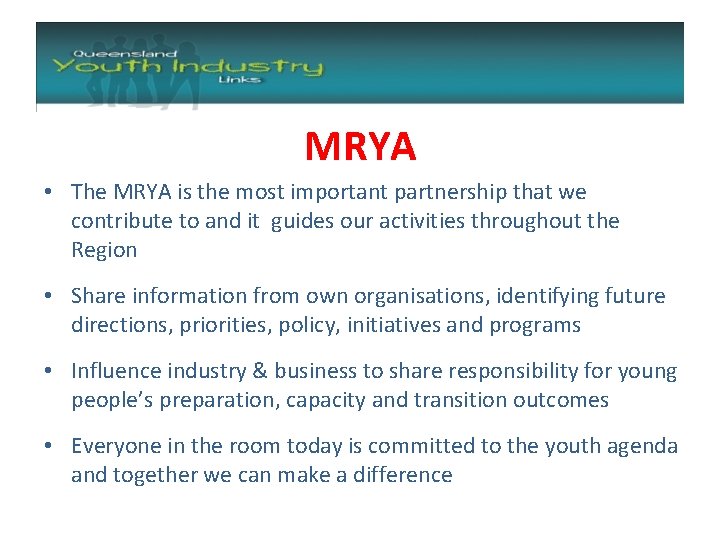 Queensland
Youth Industry
Links

MRYA

• The MRYA is the most important partnership that we contribute to and it guides our activities throughout the Region

• Share information from own organisations, identifying future directions, priorities, policy, initiatives and programs

• Influence industry & business to share responsibility for young people's preparation, capacity and transition outcomes

• Everyone in the room today is committed to the youth agenda and together we can make a difference